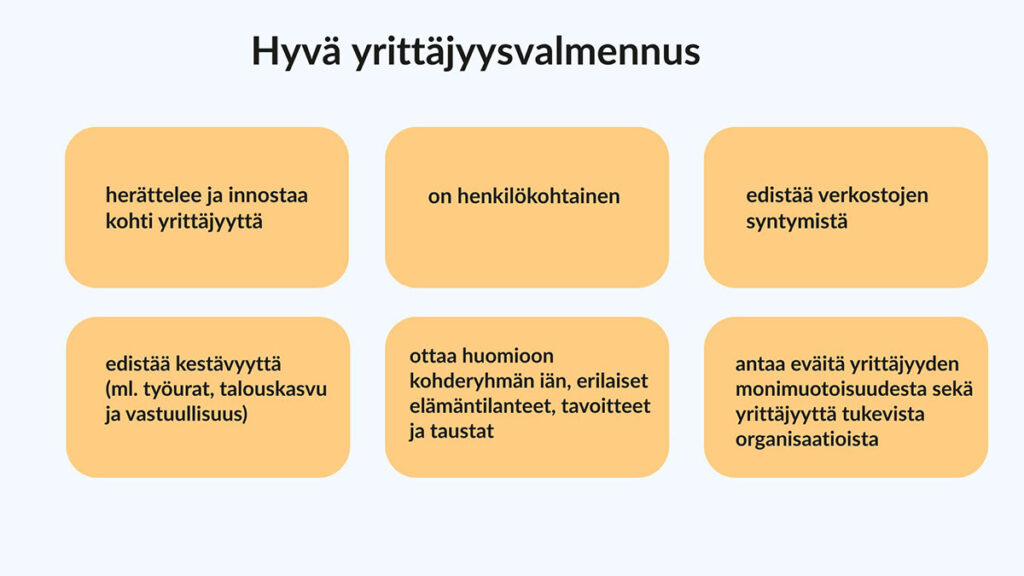 Hyvä yrittäjyysvalmennus

herättelee ja innostaa kohti yrittäjyyttä

on henkilökohtainen

edistää verkostojen syntymistä

edistää kestävyyttä (ml. työurat, talouskasvu ja vastuullisuus)

ottaa huomioon kohderyhmän iän, erilaiset elämäntilanteet, tavoitteet ja taustat

antaa eväitä yrittäjyyden monimuotoisuudesta sekä yrittäjyyttä tukevista organisaatioista